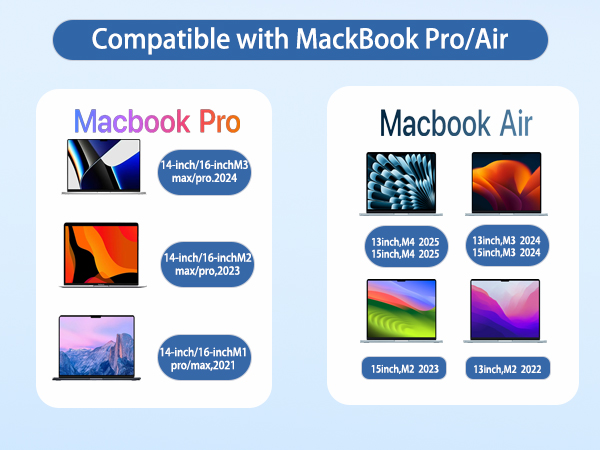 Compatible with MackBook Pro/Air

Macbook Pro

14-inch/16-inchM3 max/pro.2024

14-inch/16-inchM2 max/pro,2023

14-inch/16-inchM1 pro/max,2021

Macbook Air

13inch,M4 2025
15inch,M4 2025

13inch,M3 2024
15inch,M3 2024

15inch,M2 2023

13inch,M2 2022